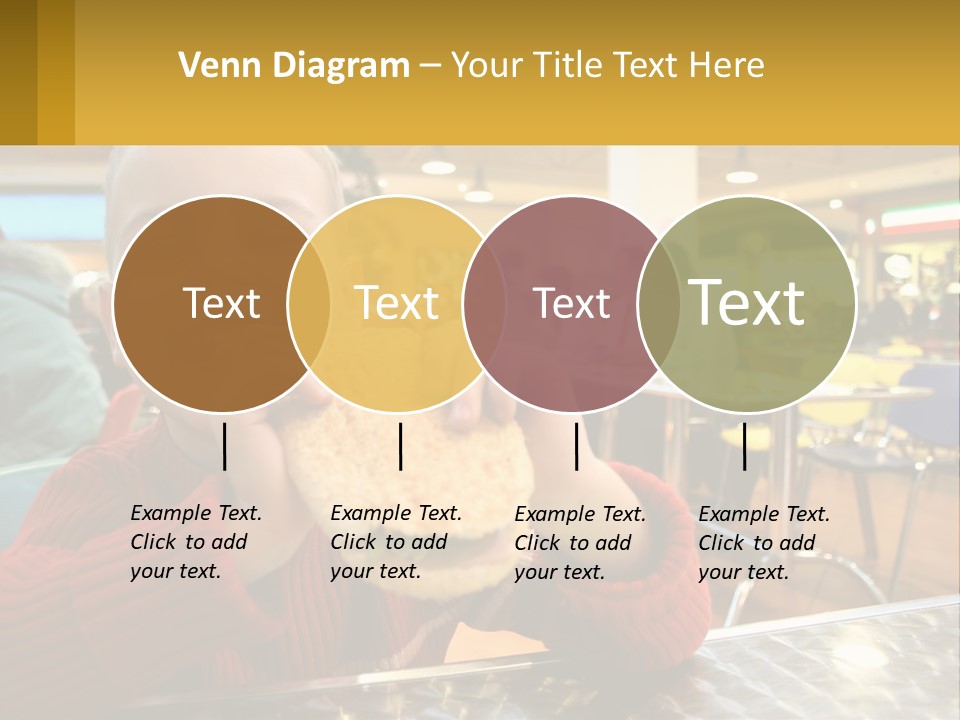 Venn Diagram – Your Title Text Here

Text

Text

Text

Text

Example Text. Click to add your text.

Example Text. Click to add your text.

Example Text. Click to add your text.

Example Text. Click to add your text.